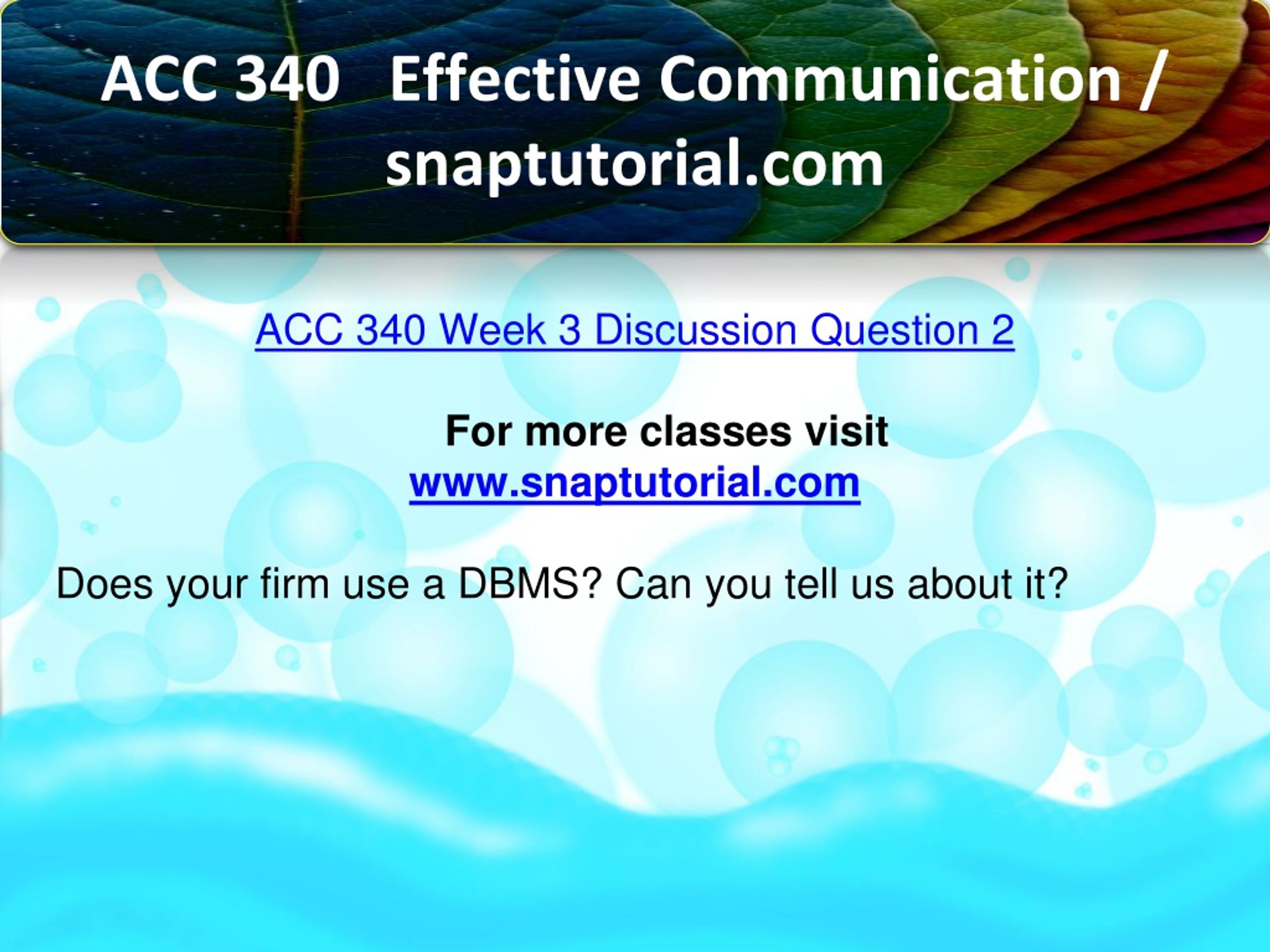 ACC 340 Effective Communication / snaptutorial.com

ACC 340 Week 3 Discussion Question 2

For more classes visit
www.snaptutorial.com

Does your firm use a DBMS? Can you tell us about it?